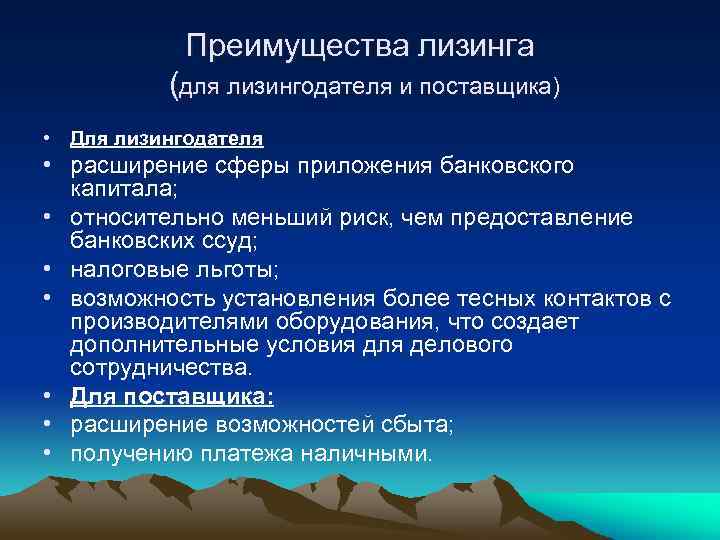 Преимущества лизинга
(для лизингодателя и поставщика)

• Для лизингодателя
• расширение сферы приложения банковского капитала;
• относительно меньший риск, чем предоставление банковских ссуд;
• налоговые льготы;
• возможность установления более тесных контактов с производителями оборудования, что создает дополнительные условия для делового сотрудничества.
• Для поставщика:
• расширение возможностей сбыта;
• получению платежа наличными.